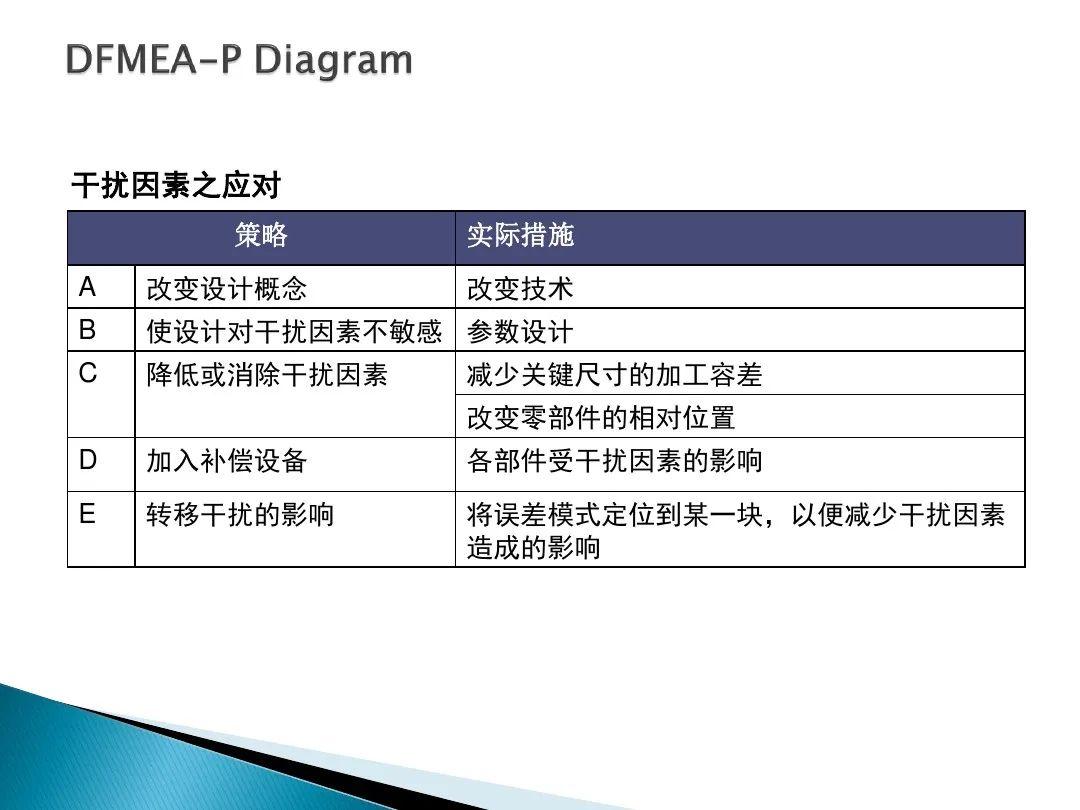 DFMEA-P Diagram

干扰因素之应对

| 策略 | | 实际措施 |
|---|---|---|
| A | 改变设计概念 | 改变技术 |
| B | 使设计对干扰因素不敏感 | 参数设计 |
| C | 降低或消除干扰因素 | 减少关键尺寸的加工容差 |
| | | 改变零部件的相对位置 |
| D | 加入补偿设备 | 各部件受干扰因素的影响 |
| E | 转移干扰的影响 | 将误差模式定位到某一块，以便减少干扰因素造成的影响 |